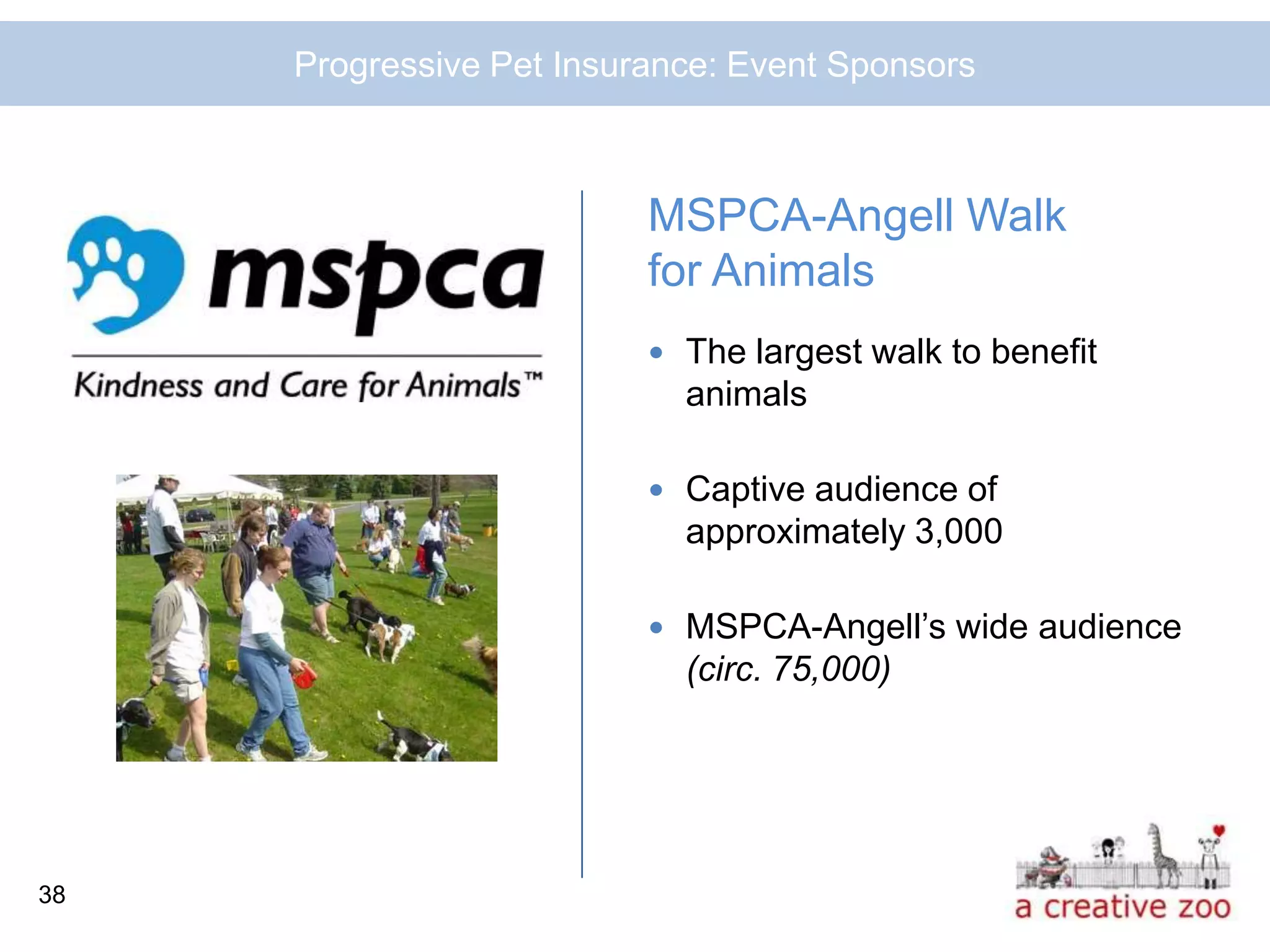 Progressive Pet Insurance: Event Sponsors

mspca

Kindness and Care for Animals™

MSPCA-Angell Walk for Animals

• The largest walk to benefit animals

• Captive audience of approximately 3,000

• MSPCA-Angell's wide audience (circ. 75,000)

38

a creative zoo